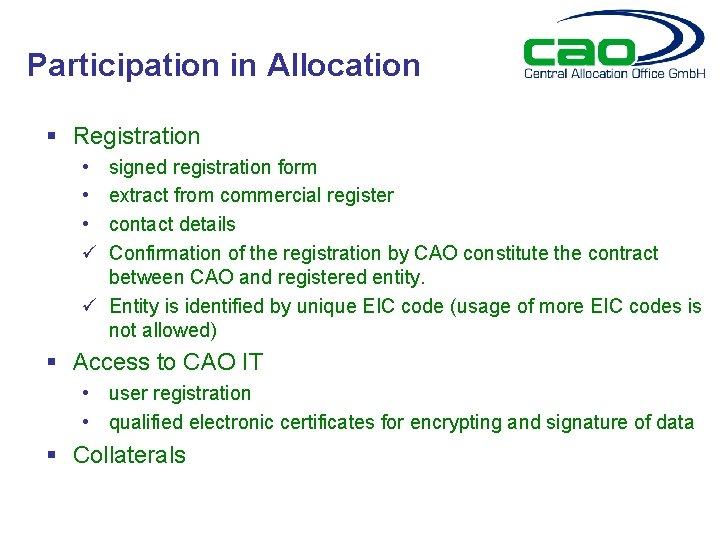 Participation in Allocation

cao
Central Allocation Office GmbH

▪ Registration
• signed registration form
• extract from commercial register
• contact details
✓ Confirmation of the registration by CAO constitute the contract between CAO and registered entity.
✓ Entity is identified by unique EIC code (usage of more EIC codes is not allowed)

▪ Access to CAO IT
• user registration
• qualified electronic certificates for encrypting and signature of data

▪ Collaterals